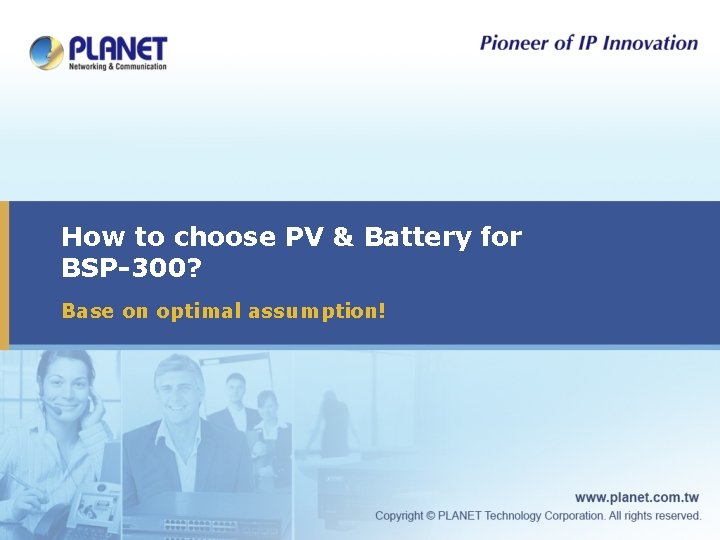 PLANET
Networking & Communication

Pioneer of IP Innovation

How to choose PV & Battery for BSP-300?

Base on optimal assumption!

www.planet.com.tw
Copyright © PLANET Technology Corporation. All rights reserved.